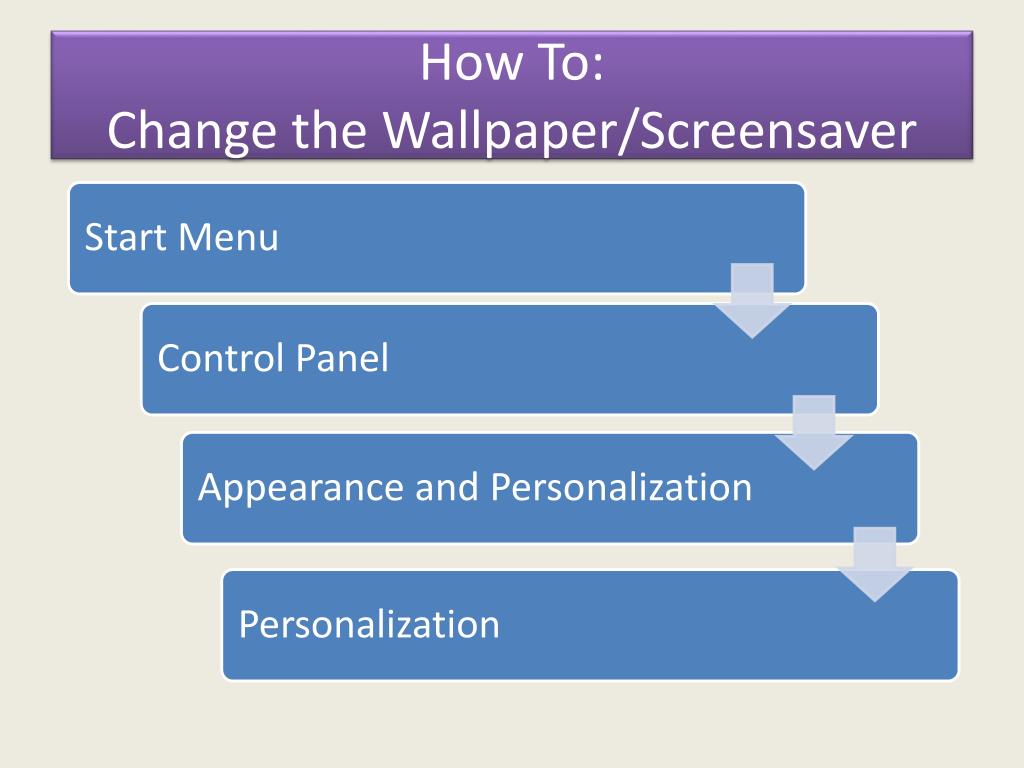 How To:
Change the Wallpaper/Screensaver

Start Menu

Control Panel

Appearance and Personalization

Personalization